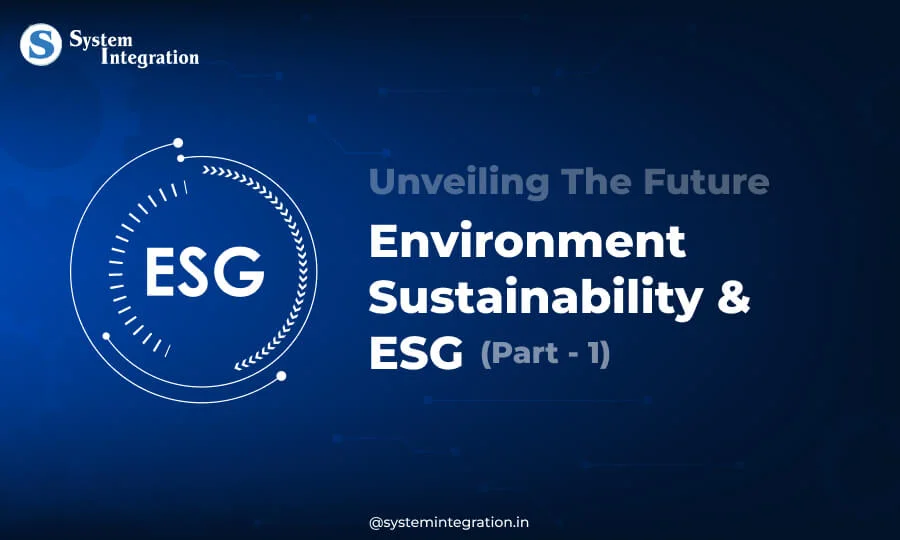 System
Integration

ESG

Unveiling The Future

Environment Sustainability & ESG (Part - 1)

@systemintegration.in